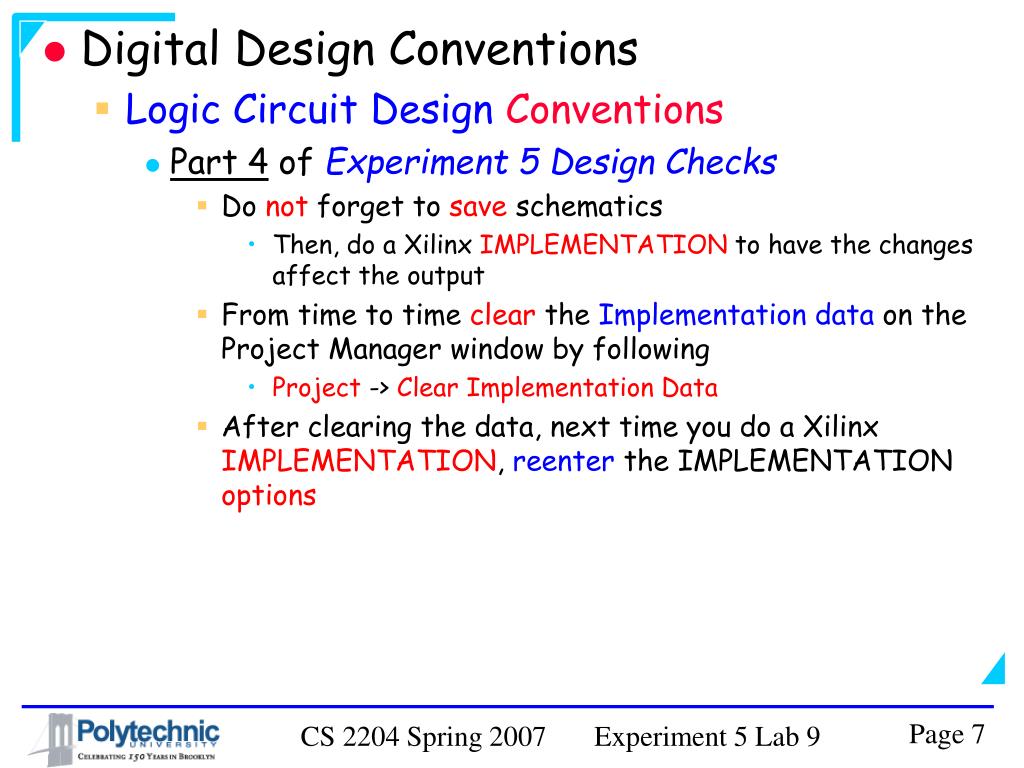 Digital Design Conventions

Logic Circuit Design Conventions

Part 4 of Experiment 5 Design Checks

Do not forget to save schematics

Then, do a Xilinx IMPLEMENTATION to have the changes affect the output

From time to time clear the Implementation data on the Project Manager window by following

Project -> Clear Implementation Data

After clearing the data, next time you do a Xilinx IMPLEMENTATION, reenter the IMPLEMENTATION options

Polytechnic UNIVERSITY
CELEBRATING 150 YEARS IN BROOKLYN

CS 2204 Spring 2007

Experiment 5 Lab 9

Page 7